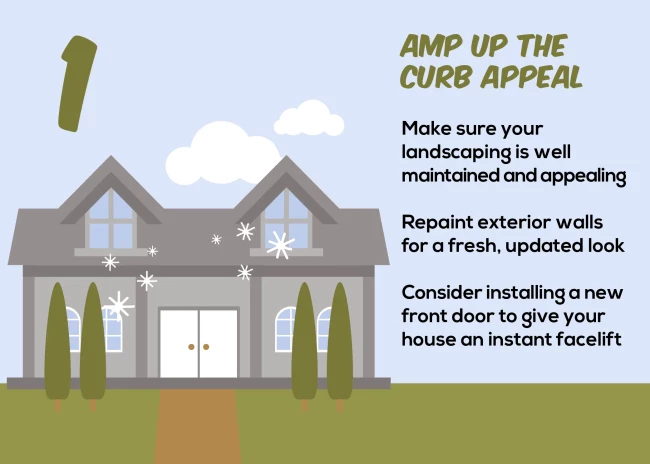 1

AMP UP THE CURB APPEAL

Make sure your landscaping is well maintained and appealing

Repaint exterior walls for a fresh, updated look

Consider installing a new front door to give your house an instant facelift